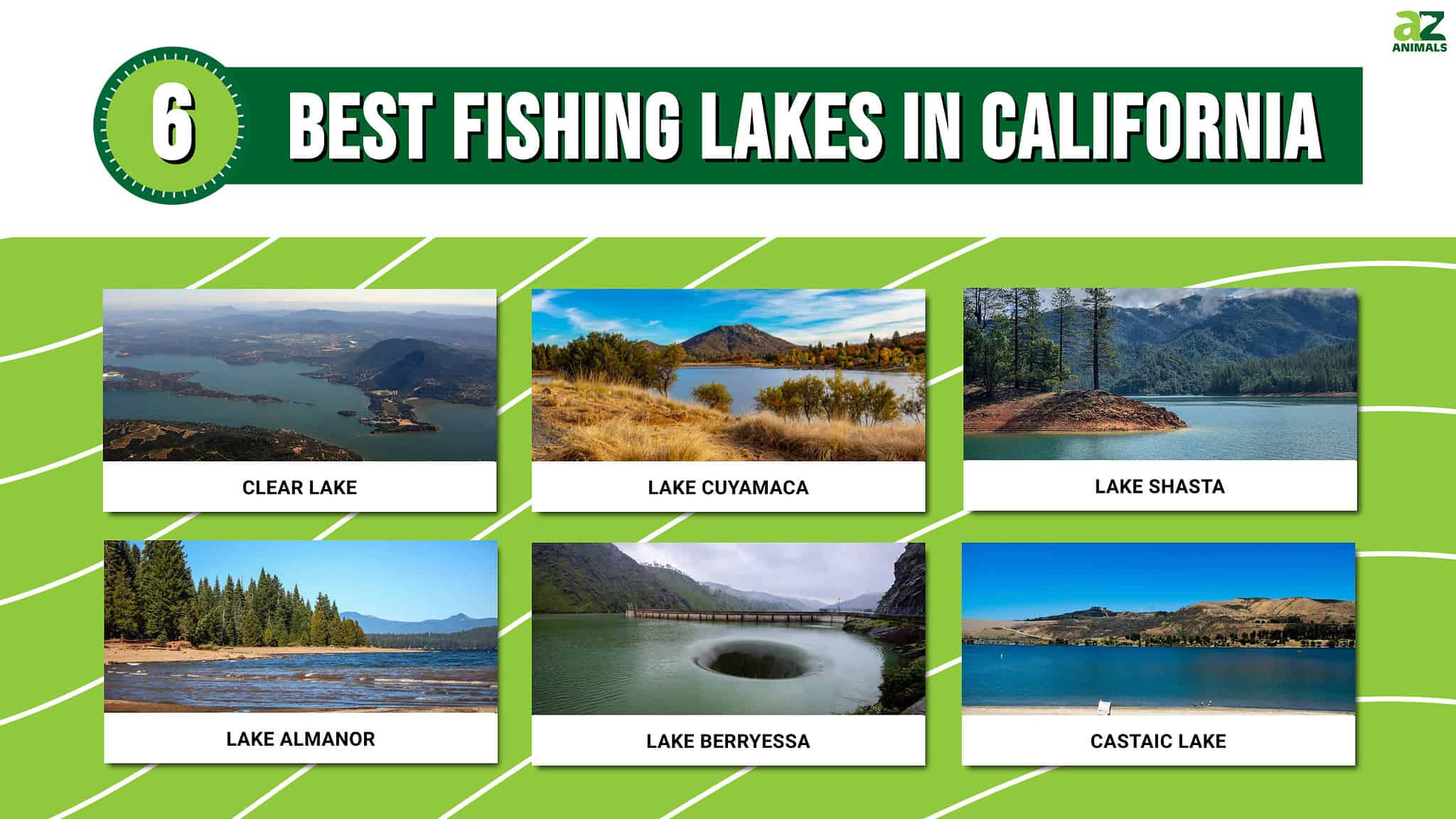 aZ ANIMALS

6 BEST FISHING LAKES IN CALIFORNIA

CLEAR LAKE

LAKE CUYAMACA

LAKE SHASTA

LAKE ALMANOR

LAKE BERRYESSA

CASTAIC LAKE